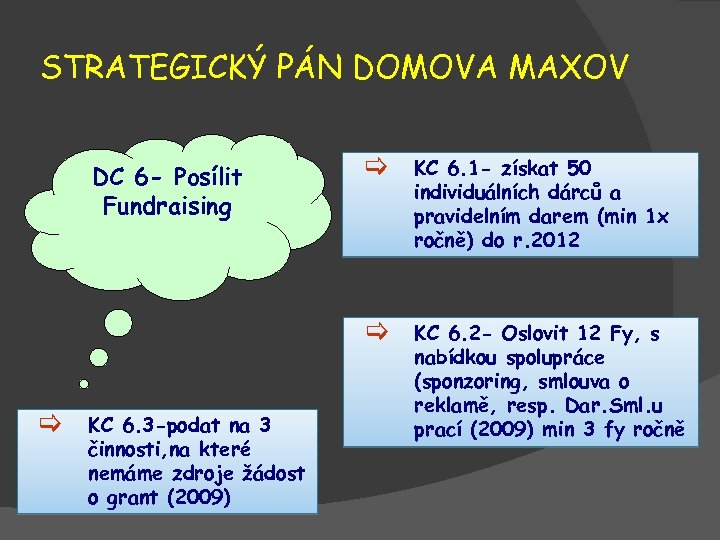 STRATEGICKÝ PÁN DOMOVA MAXOV

DC 6- Posílit Fundraising

KC 6.1- získat 50 individuálních dárců a pravidelním darem (min 1x ročně) do r.2012

KC 6.2- Oslovit 12 Fy, s nabídkou spolupráce (sponzoring, smlouva o reklamě, resp. Dar.Sml.u prací (2009) min 3 fy ročně

KC 6.3-podat na 3 činnosti,na které nemáme zdroje žádost o grant (2009)